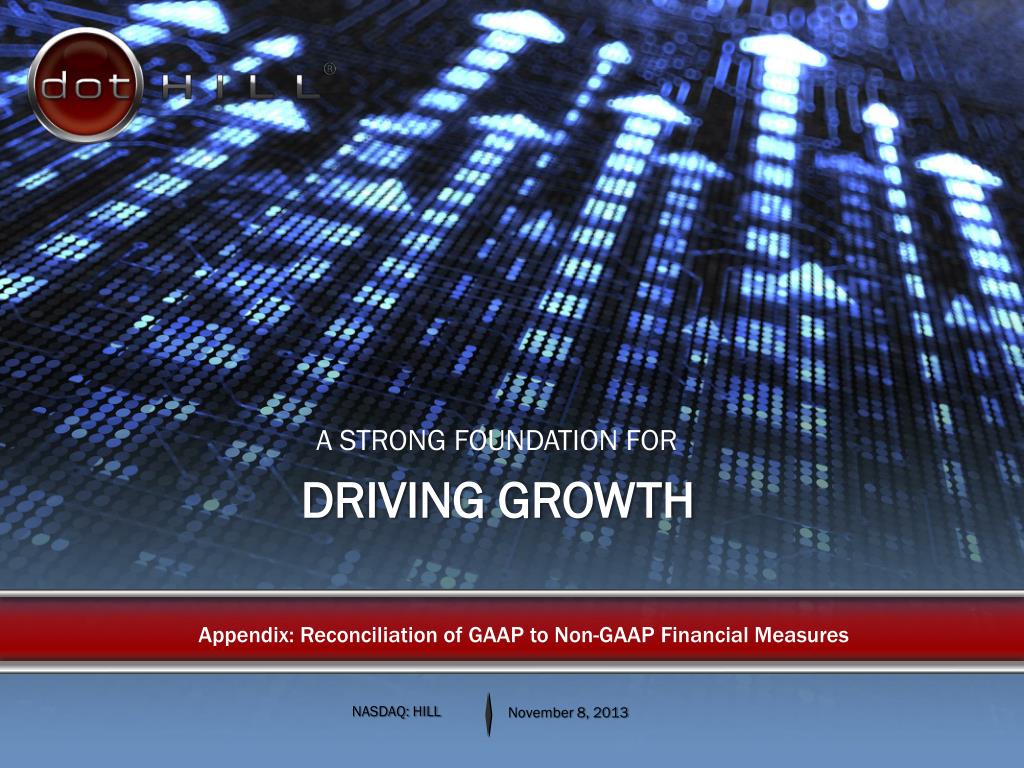 dot HILL®

A STRONG FOUNDATION FOR

DRIVING GROWTH

Appendix: Reconciliation of GAAP to Non-GAAP Financial Measures

NASDAQ: HILL

November 8, 2013